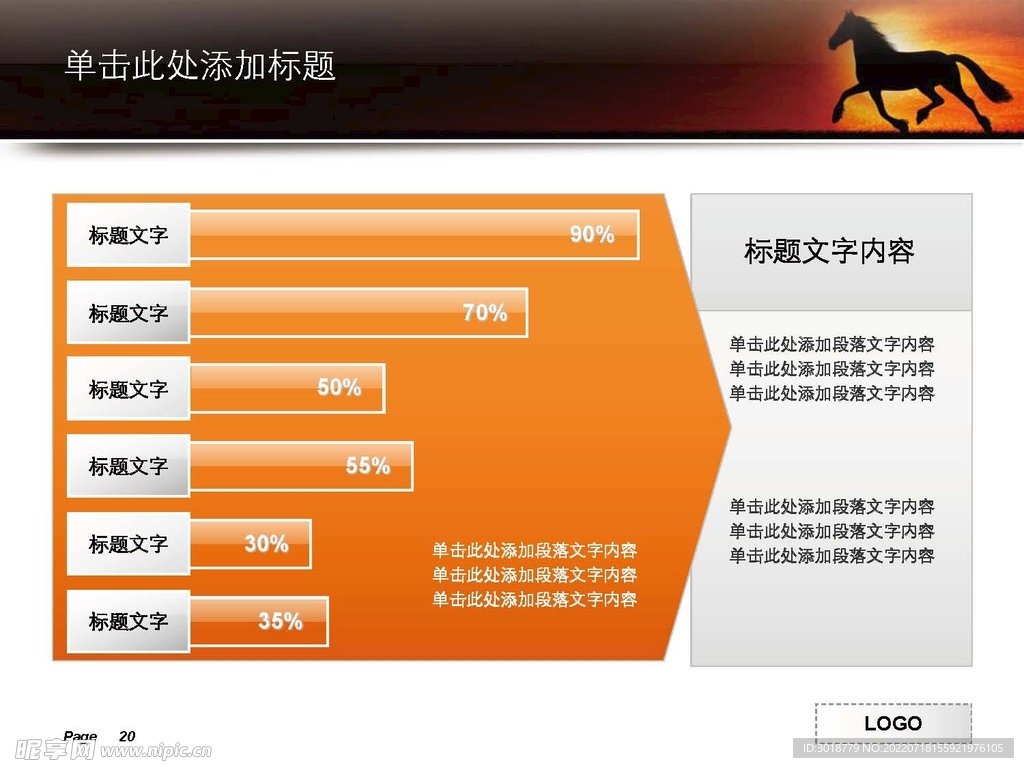 单击此处添加标题

标题文字 90%

标题文字 70%

标题文字 50%

标题文字 55%

标题文字 30%

标题文字 35%

单击此处添加段落文字内容
单击此处添加段落文字内容
单击此处添加段落文字内容

标题文字内容

单击此处添加段落文字内容
单击此处添加段落文字内容
单击此处添加段落文字内容

单击此处添加段落文字内容
单击此处添加段落文字内容
单击此处添加段落文字内容

Page 20

LOGO

昵享网 www.nipic.cn

ID:3018779 NO:20220718155921976105